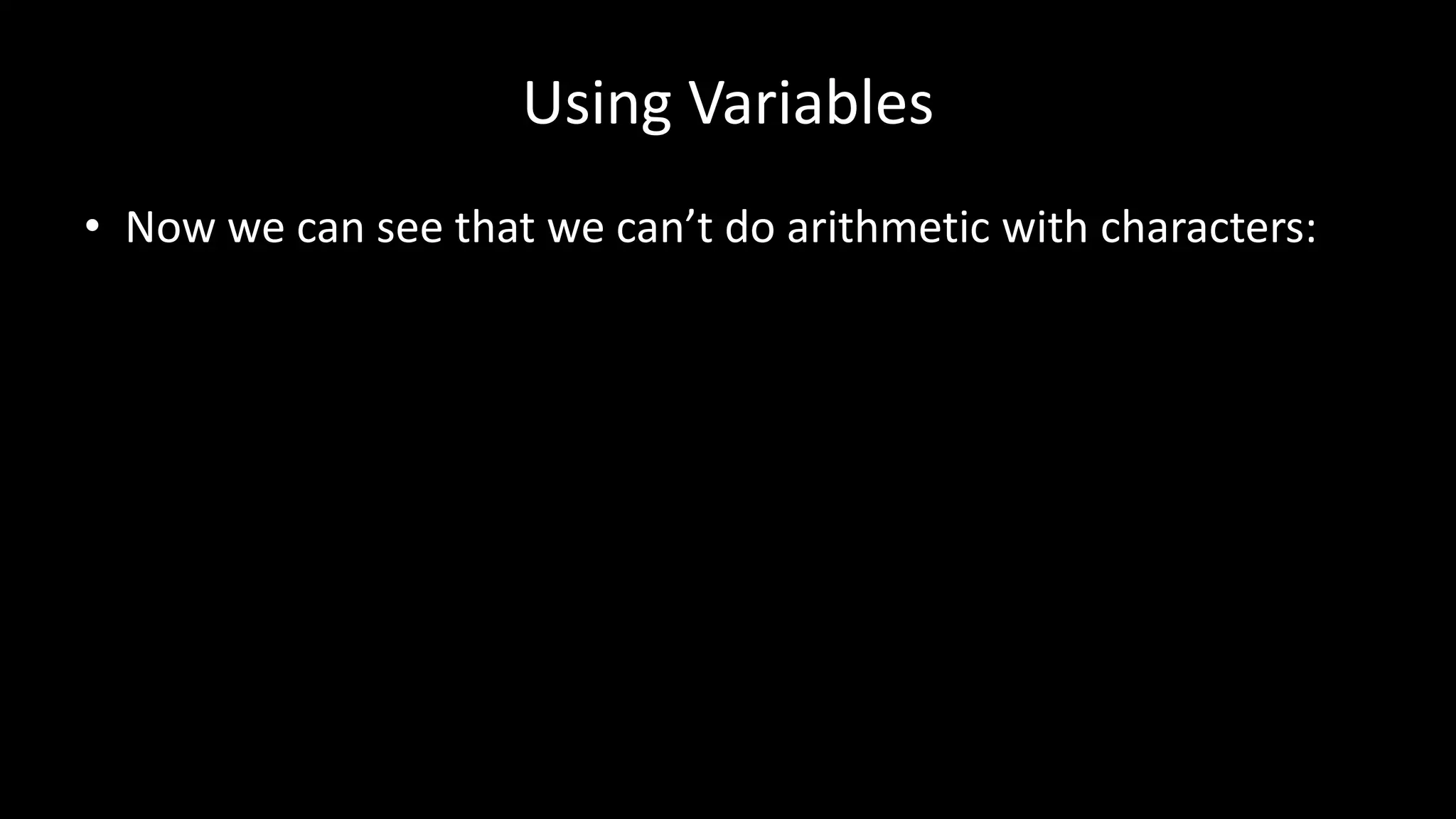 Using Variables

• Now we can see that we can’t do arithmetic with characters: